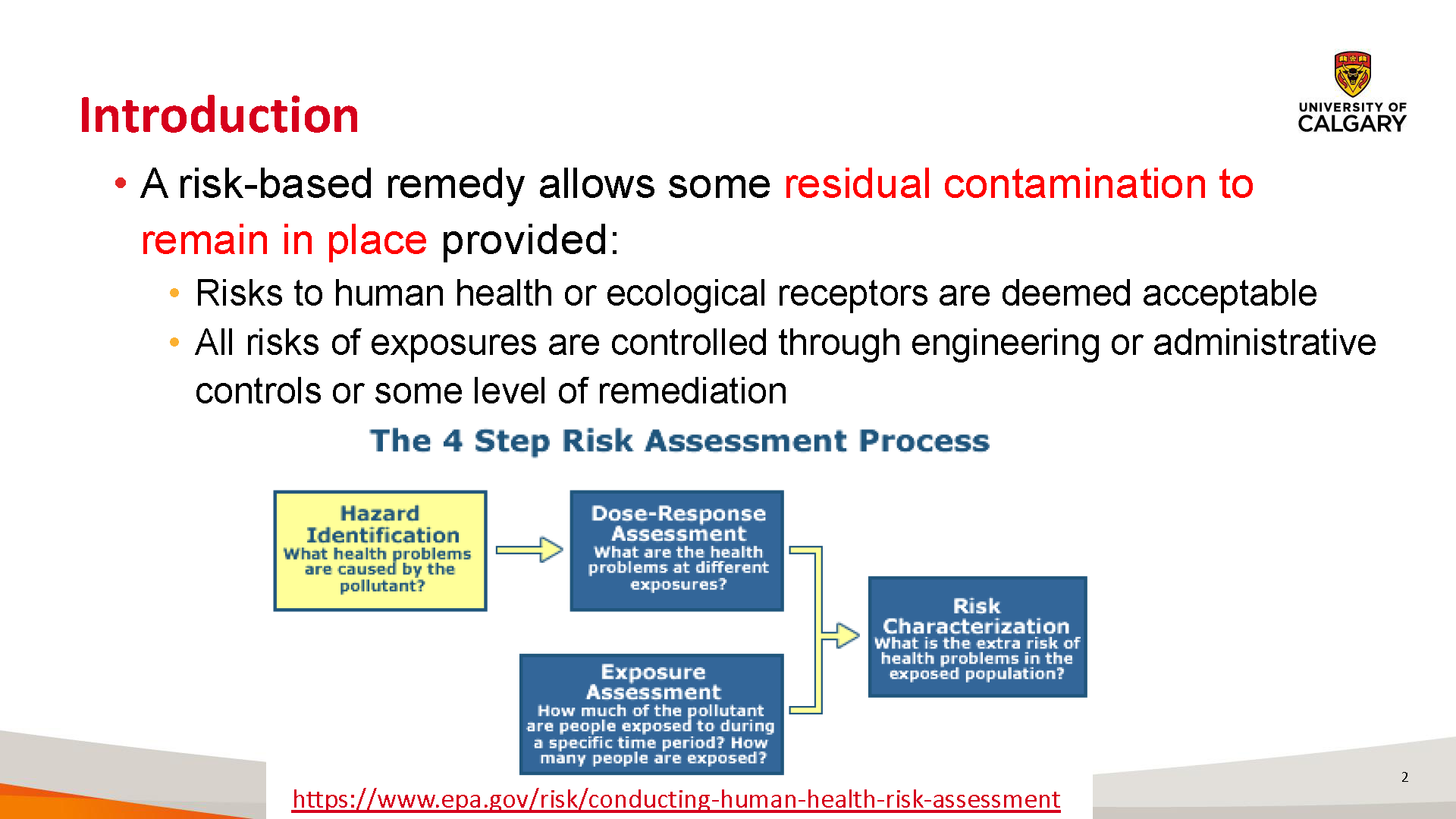 Introduction

UNIVERSITY OF CALGARY

• A risk-based remedy allows some residual contamination to remain in place provided:

• Risks to human health or ecological receptors are deemed acceptable

• All risks of exposures are controlled through engineering or administrative controls or some level of remediation

The 4 Step Risk Assessment Process

Hazard Identification
What health problems are caused by the pollutant?

Dose-Response Assessment
What are the health problems at different exposures?

Exposure Assessment
How much of the pollutant are people exposed to during a specific time period? How many people are exposed?

Risk Characterization
What is the extra risk of health problems in the exposed population?

https://www.epa.gov/risk/conducting-human-health-risk-assessment

2